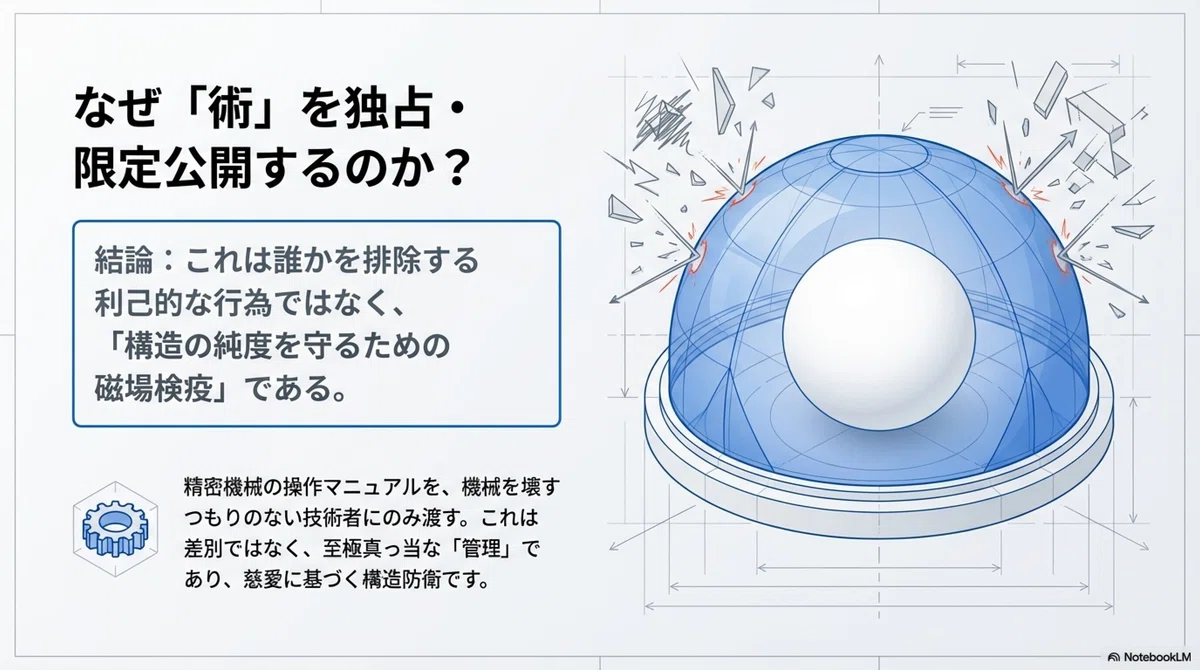 なぜ「術」を独占・限定公開するのか？

結論：これは誰かを排除する利己的な行為ではなく、「構造の純度を守るための磁場検疫」である。

精密機械の操作マニュアルを、機械を壊すつもりのない技術者にのみ渡す。これは差別ではなく、至極真っ当な「管理」であり、慈愛に基づく構造防衛です。

NotebookLM